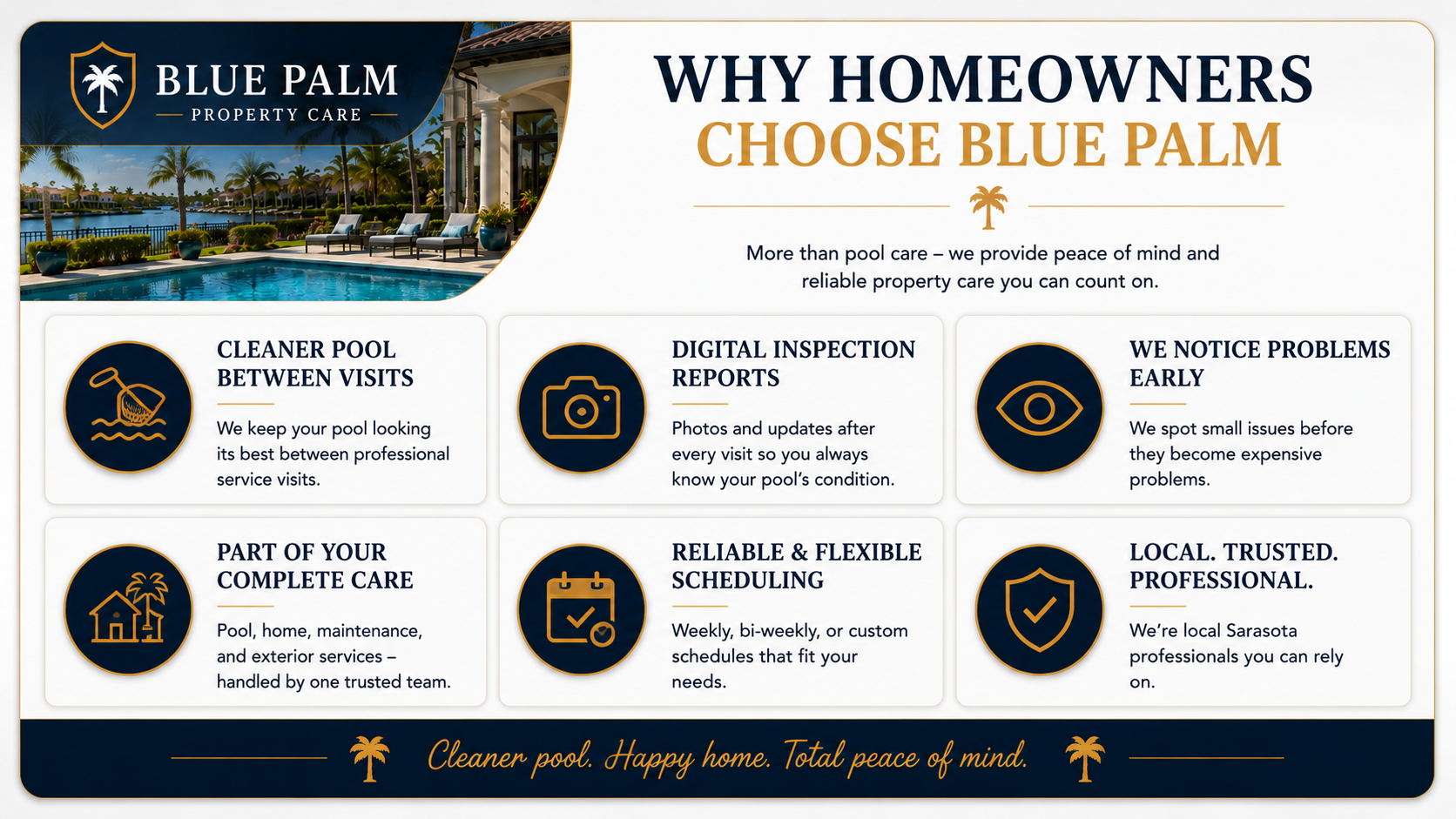 BLUE PALM
PROPERTY CARE

WHY HOMEOWNERS
CHOOSE BLUE PALM

More than pool care – we provide peace of mind and reliable property care you can count on.

CLEANER POOL BETWEEN VISITS

We keep your pool looking its best between professional service visits.

DIGITAL INSPECTION REPORTS

Photos and updates after every visit so you always know your pool's condition.

WE NOTICE PROBLEMS EARLY

We spot small issues before they become expensive problems.

PART OF YOUR COMPLETE CARE

Pool, home, maintenance, and exterior services – handled by one trusted team.

RELIABLE & FLEXIBLE SCHEDULING

Weekly, bi-weekly, or custom schedules that fit your needs.

LOCAL. TRUSTED. PROFESSIONAL.

We're local Sarasota professionals you can rely on.

Cleaner pool. Happy home. Total peace of mind.